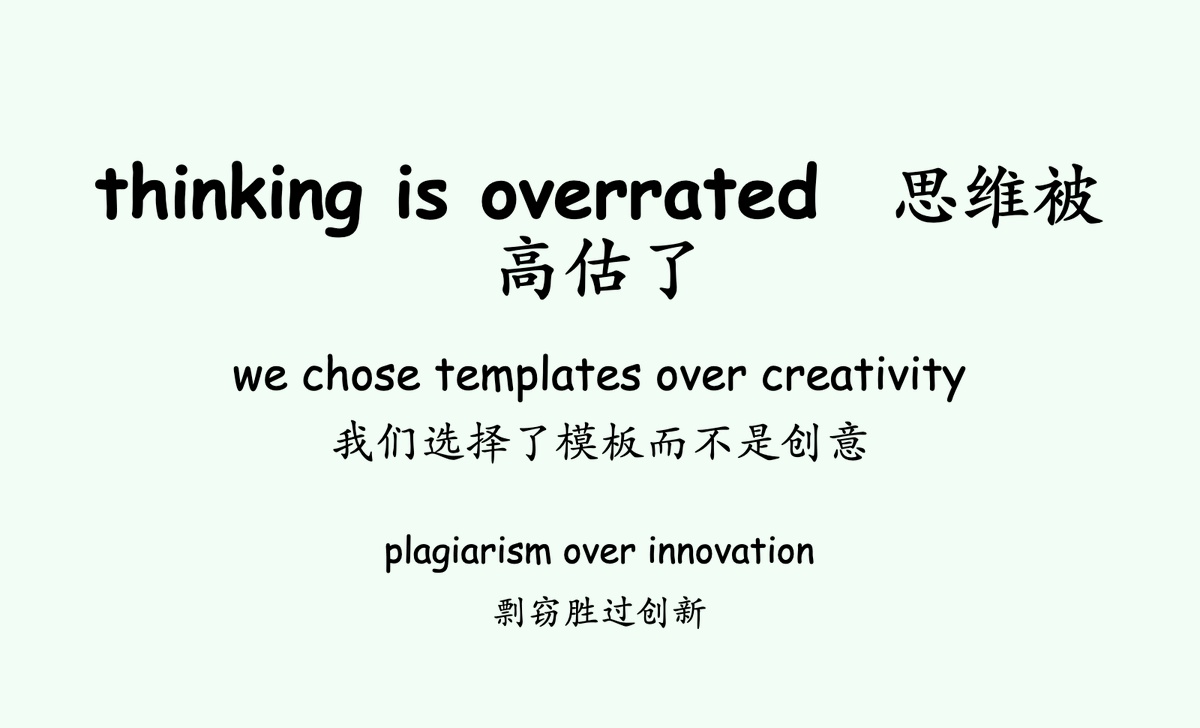 thinking is overrated 思维被高估了

we chose templates over creativity
我们选择了模板而不是创意

plagiarism over innovation
剽窃胜过创新